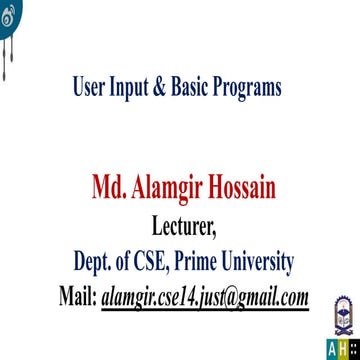 User Input & Basic Programs

Md. Alamgir Hossain
Lecturer,
Dept. of CSE, Prime University
Mail: alamgir.cse14.just@gmail.com

AH